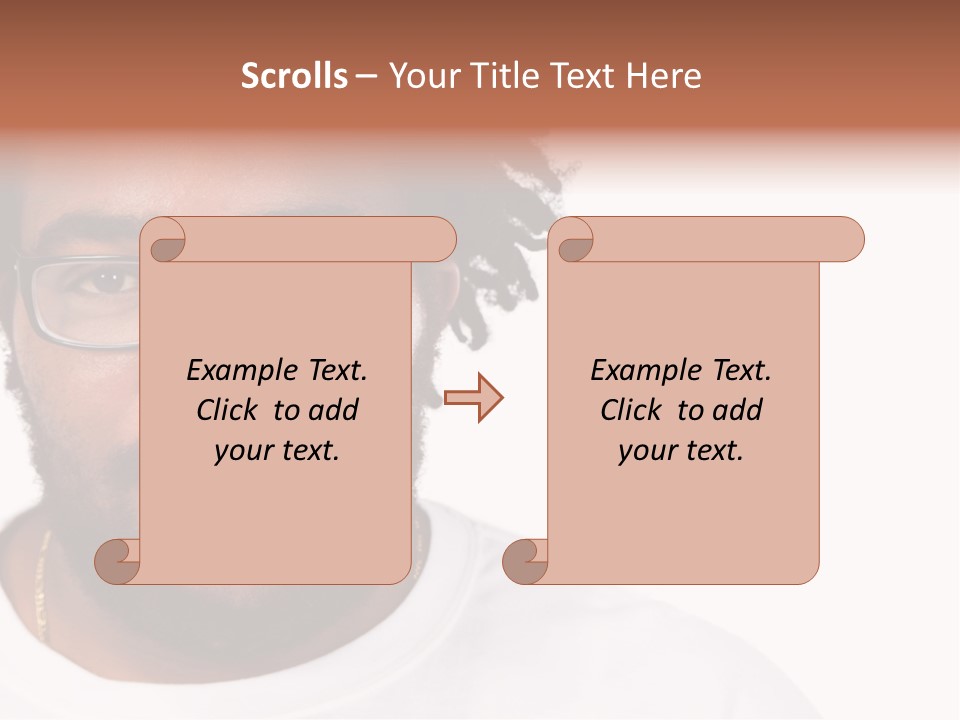 Scrolls – Your Title Text Here

Example Text. Click to add your text.

Example Text. Click to add your text.